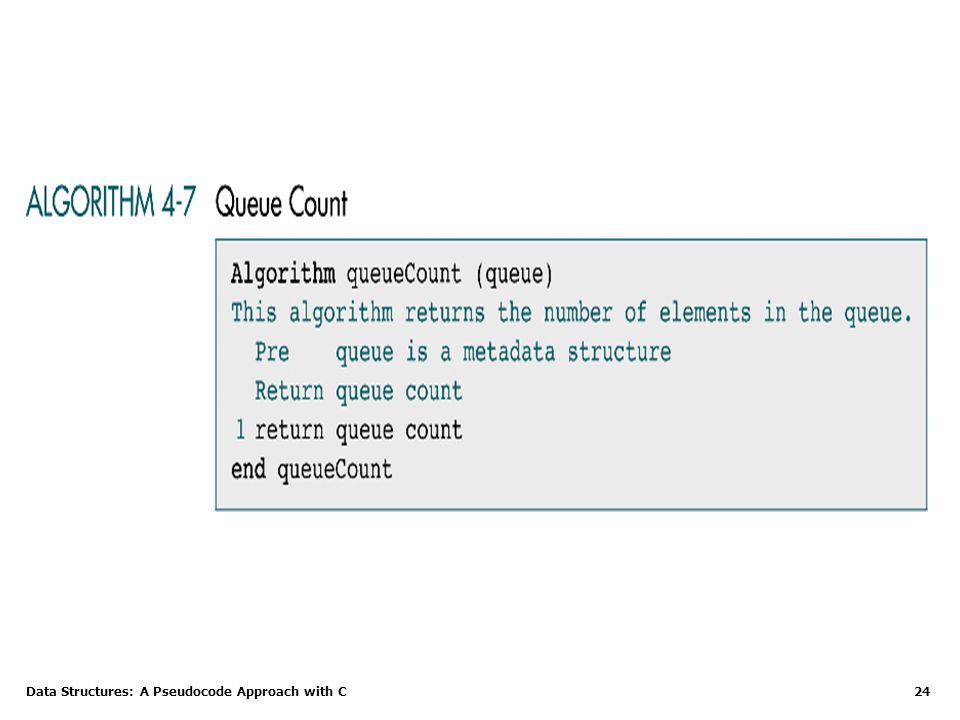 ALGORITHM 4-7 Queue Count

Algorithm queueCount (queue)
This algorithm returns the number of elements in the queue.
  Pre    queue is a metadata structure
  Return queue count
1 return queue count
end queueCount

Data Structures: A Pseudocode Approach with C

24